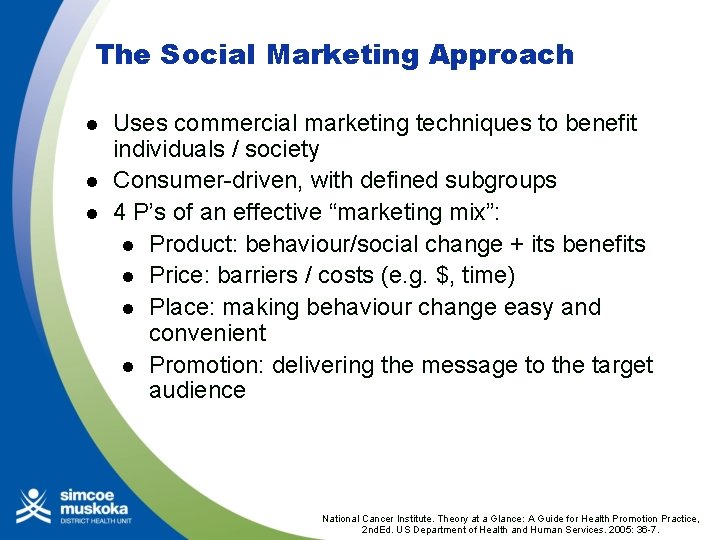 The Social Marketing Approach

- Uses commercial marketing techniques to benefit individuals / society
- Consumer-driven, with defined subgroups
- 4 P's of an effective "marketing mix":
  - Product: behaviour/social change + its benefits
  - Price: barriers / costs (e.g. \$, time)
  - Place: making behaviour change easy and convenient
  - Promotion: delivering the message to the target audience

simcoe muskoka DISTRICT HEALTH UNIT

National Cancer Institute. Theory at a Glance: A Guide for Health Promotion Practice, 2ndEd. US Department of Health and Human Services. 2005: 36-7.